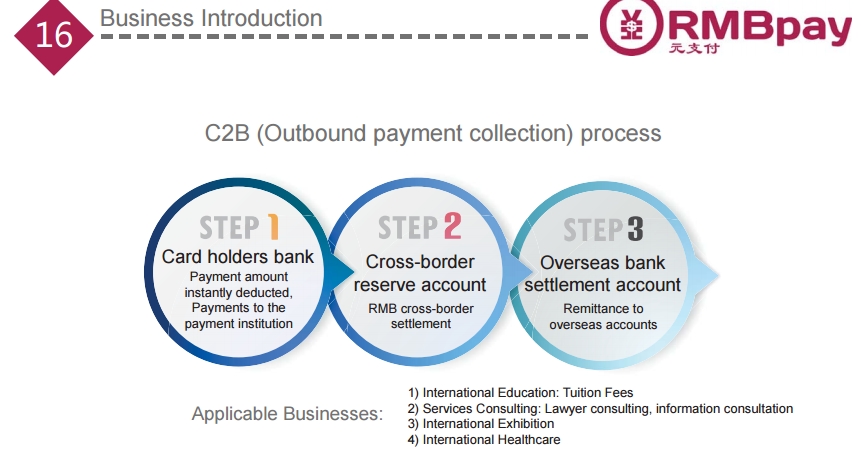 16 Business Introduction

RMBpay
元支付

C2B (Outbound payment collection) process

STEP 1
Card holders bank
Payment amount instantly deducted, Payments to the payment institution

STEP 2
Cross-border reserve account
RMB cross-border settlement

STEP 3
Overseas bank settlement account
Remittance to overseas accounts

Applicable Businesses:
1) International Education: Tuition Fees
2) Services Consulting: Lawyer consulting, information consultation
3) International Exhibition
4) International Healthcare